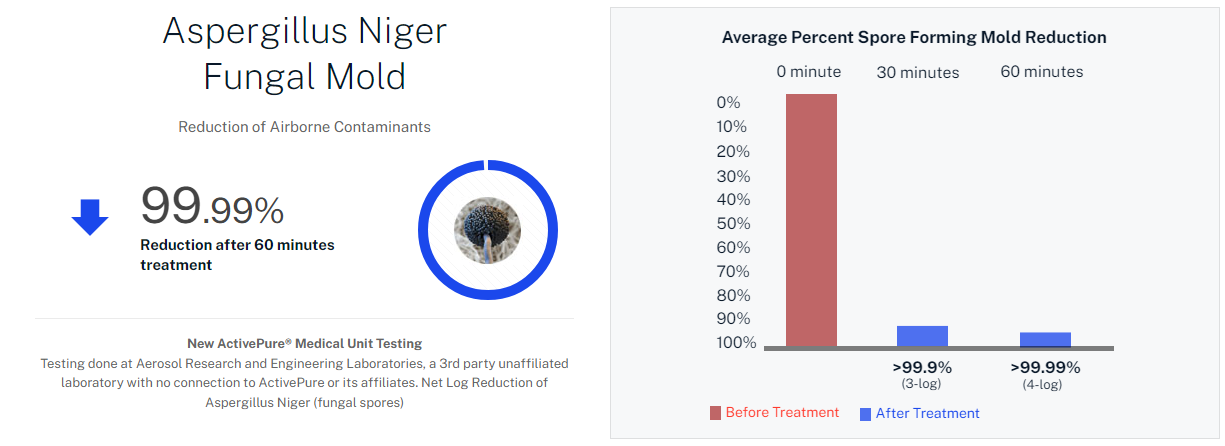 Aspergillus Niger
Fungal Mold

Reduction of Airborne Contaminants

99.99%
Reduction after 60 minutes treatment

New ActivePure® Medical Unit Testing
Testing done at Aerosol Research and Engineering Laboratories, a 3rd party unaffiliated laboratory with no connection to ActivePure or its affiliates. Net Log Reduction of Aspergillus Niger (fungal spores)

Average Percent Spore Forming Mold Reduction

0 minute
30 minutes
60 minutes

0%
10%
20%
30%
40%
50%
60%
70%
80%
90%
100%

>99.9%
(3-log)

>99.99%
(4-log)

Before Treatment
After Treatment